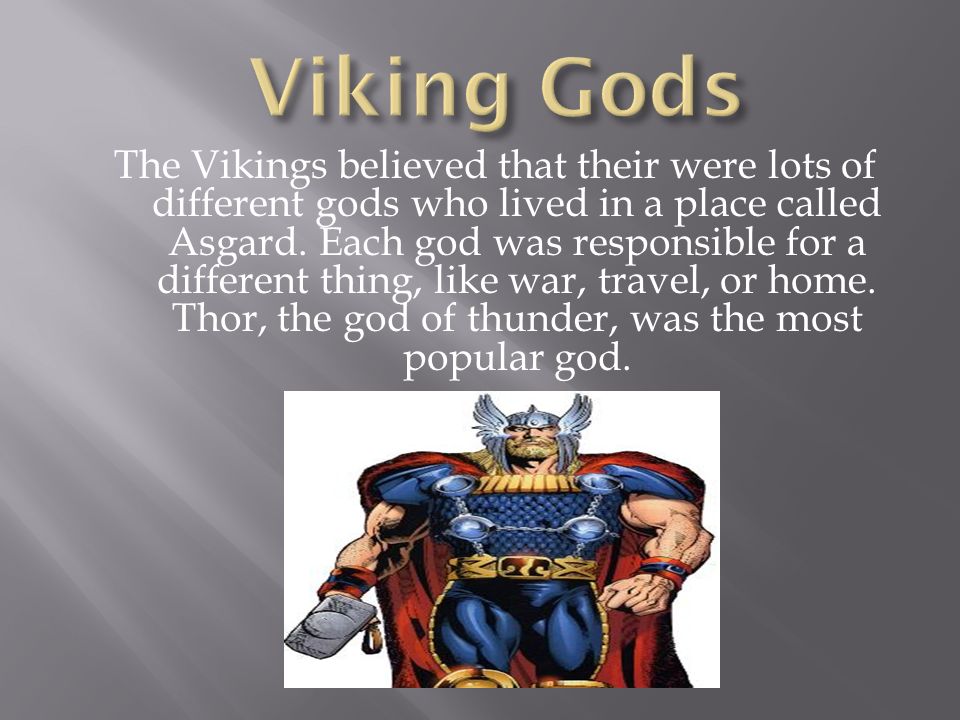 Viking Gods

The Vikings believed that their were lots of different gods who lived in a place called Asgard. Each god was responsible for a different thing, like war, travel, or home. Thor, the god of thunder, was the most popular god.